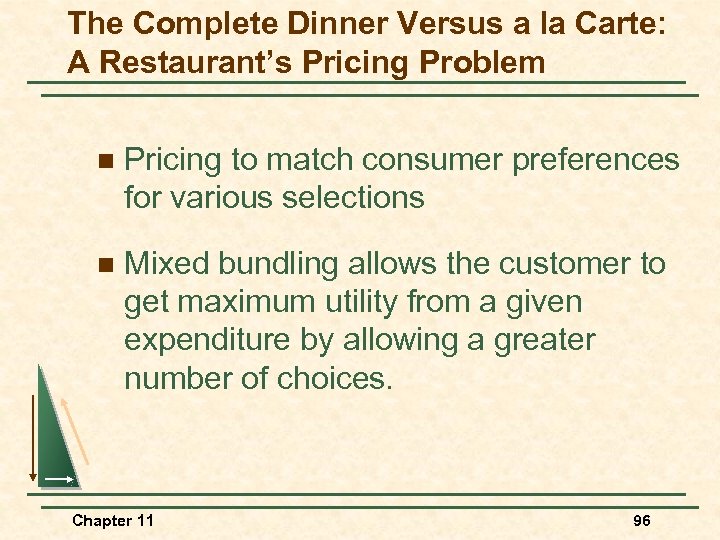 The Complete Dinner Versus a la Carte: A Restaurant's Pricing Problem

Pricing to match consumer preferences for various selections

Mixed bundling allows the customer to get maximum utility from a given expenditure by allowing a greater number of choices.

Chapter 11

96